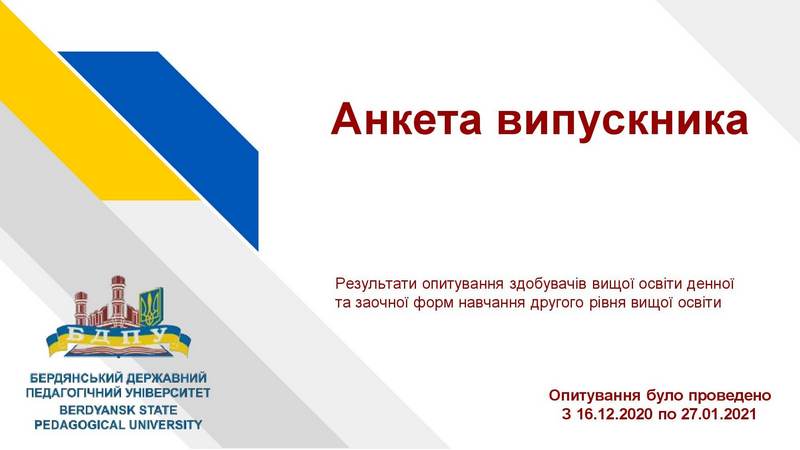 Анкета випускника

Результати опитування здобувачів вищої освіти денної та заочної форм навчання другого рівня вищої освіти

БДПУ

БЕРДЯНСЬКИЙ ДЕРЖАВНИЙ ПЕДАГОГІЧНИЙ УНІВЕРСИТЕТ
BERDYANSK STATE PEDAGOGICAL UNIVERSITY

Опитування було проведено
З 16.12.2020 по 27.01.2021